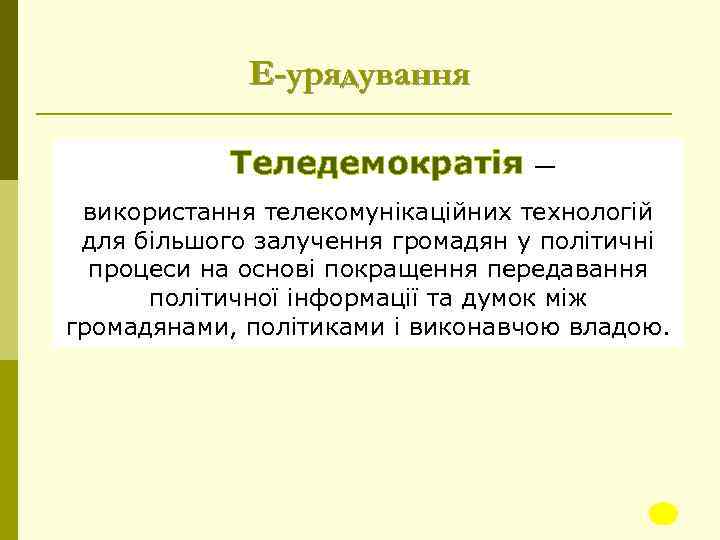 Е-урядування

Теледемократія –

використання телекомунікаційних технологій для більшого залучення громадян у політичні процеси на основі покращення передавання політичної інформації та думок між громадянами, політиками і виконавчою владою.